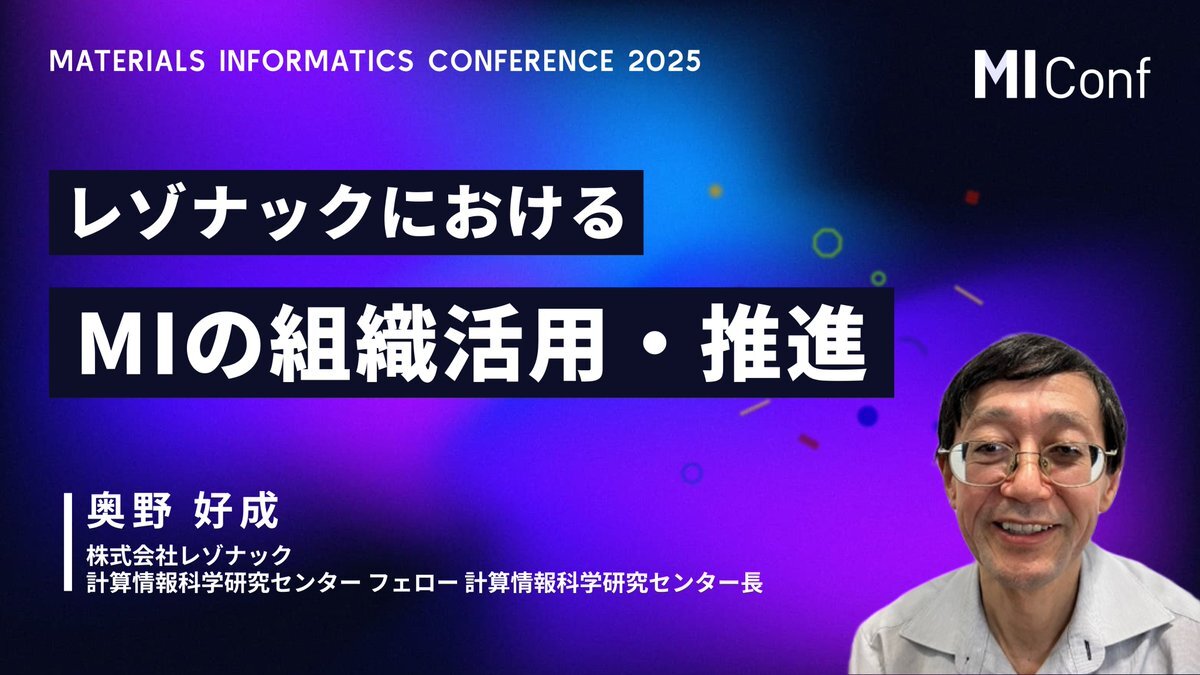 MATERIALS INFORMATICS CONFERENCE 2025

MI Conf

レゾナックにおける

MIの組織活用・推進

奥野 好成

株式会社レゾナック
計算情報科学研究センター フェロー 計算情報科学研究センター長